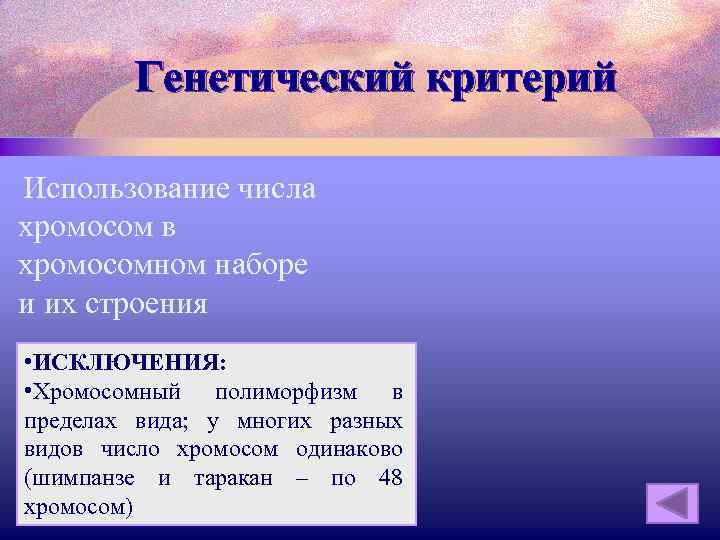 Генетический критерий

Использование числа хромосом в хромосомном наборе и их строения

•ИСКЛЮЧЕНИЯ:
•Хромосомный полиморфизм в пределах вида; у многих разных видов число хромосом одинаково (шимпанзе и таракан – по 48 хромосом)